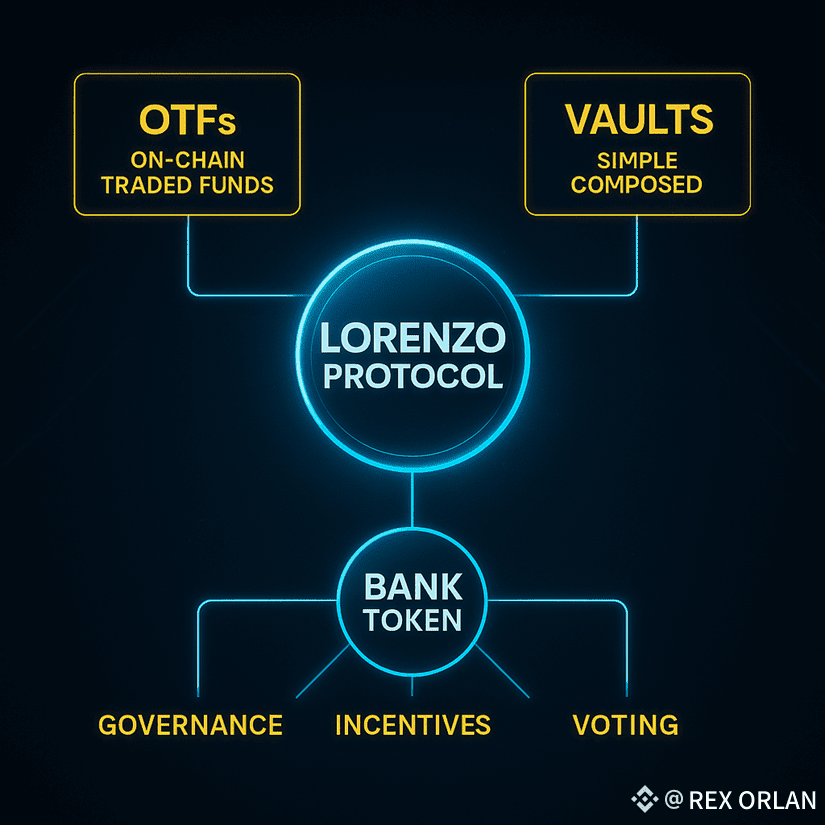 OTFs
ON-CHAIN TRADED FUNDS

VAULTS
SIMPLE COMPOSED

LORENZO PROTOCOL

BANK TOKEN

GOVERNANCE

INCENTIVES

VOTING

@ REX ORLAN